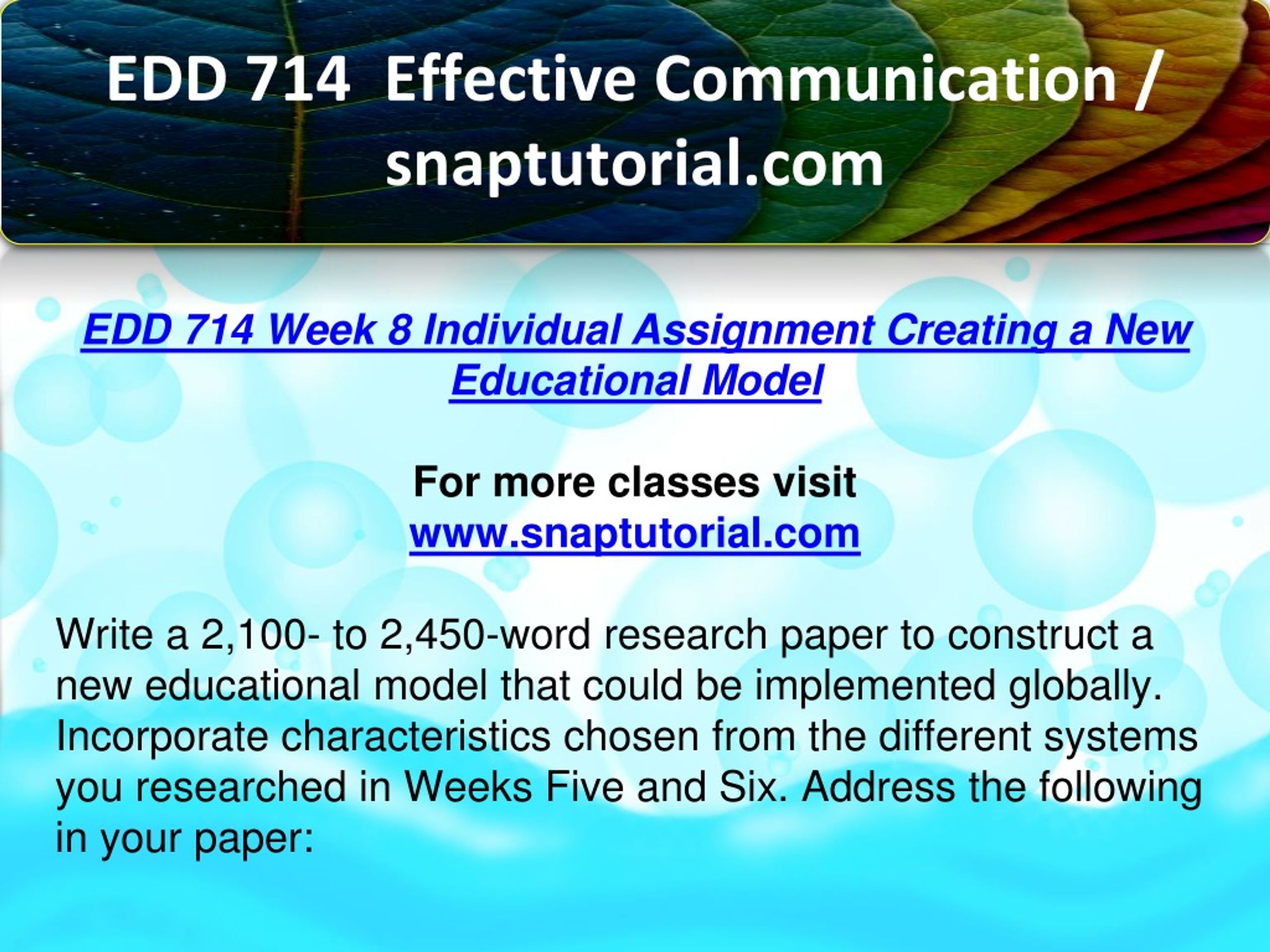 EDD 714 Effective Communication / snaptutorial.com

EDD 714 Week 8 Individual Assignment Creating a New Educational Model

For more classes visit
www.snaptutorial.com

Write a 2,100- to 2,450-word research paper to construct a new educational model that could be implemented globally. Incorporate characteristics chosen from the different systems you researched in Weeks Five and Six. Address the following in your paper: